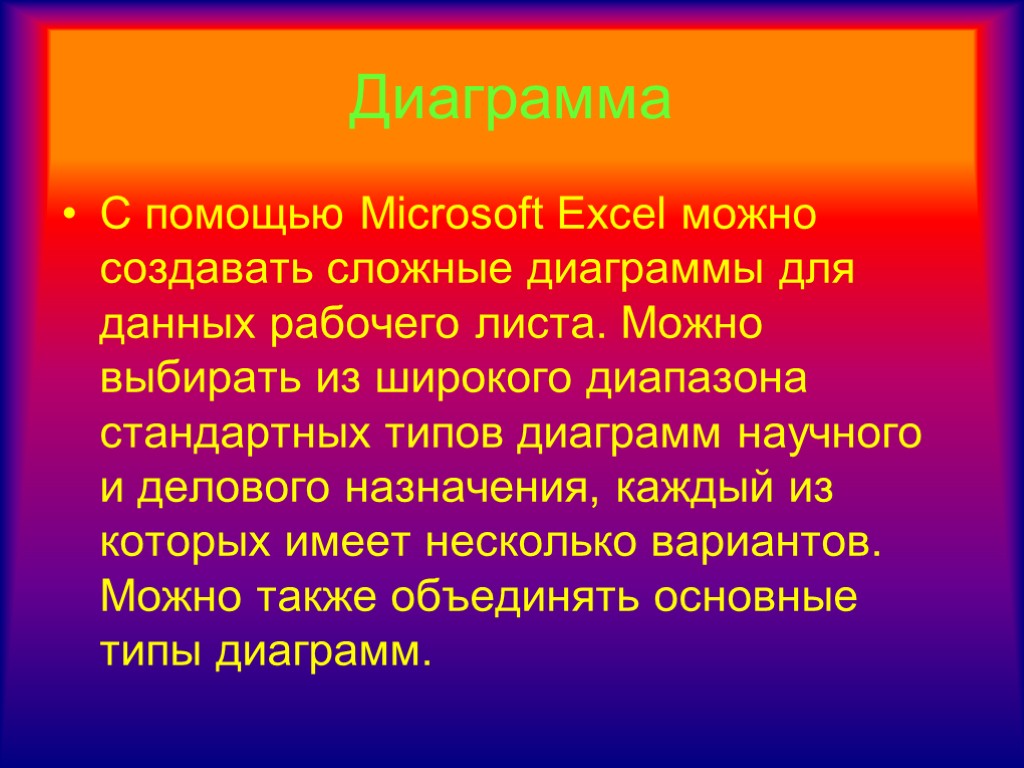 Диаграмма

• С помощью Microsoft Excel можно создавать сложные диаграммы для данных рабочего листа. Можно выбирать из широкого диапазона стандартных типов диаграмм научного и делового назначения, каждый из которых имеет несколько вариантов. Можно также объединять основные типы диаграмм.